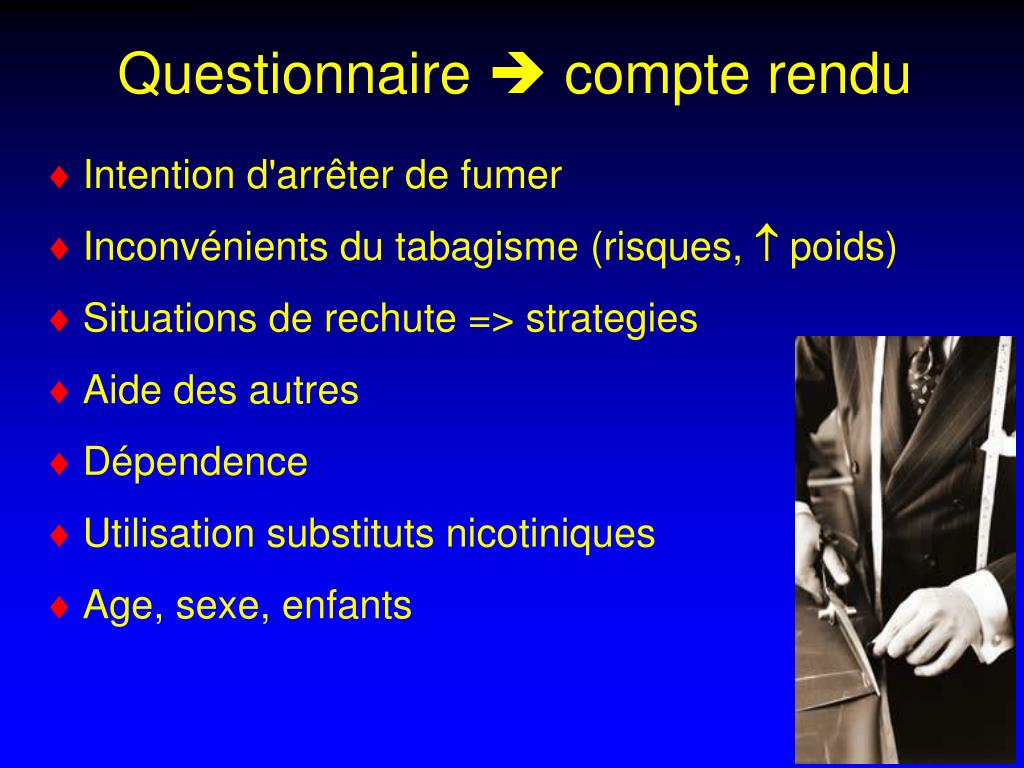 Questionnaire ➔ compte rendu

♦ Intention d'arrêter de fumer
♦ Inconvénients du tabagisme (risques, ↑ poids)
♦ Situations de rechute => strategies
♦ Aide des autres
♦ Dépendence
♦ Utilisation substituts nicotiniques
♦ Age, sexe, enfants